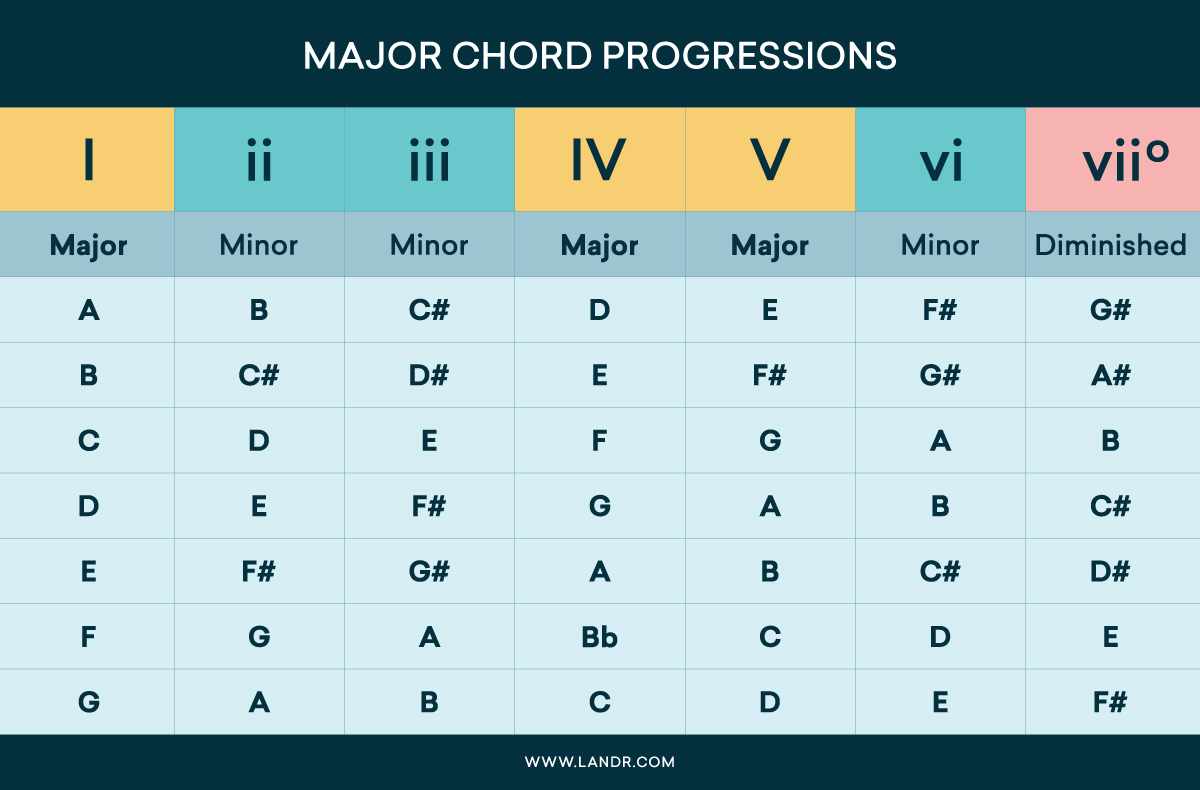 MAJOR CHORD PROGRESSIONS

| I | ii | iii | IV | V | vi | vii° |
|---|---|---|---|---|---|---|
| Major | Minor | Minor | Major | Major | Minor | Diminished |
| A | B | C# | D | E | F# | G# |
| B | C# | D# | E | F# | G# | A# |
| C | D | E | F | G | A | B |
| D | E | F# | G | A | B | C# |
| E | F# | G# | A | B | C# | D# |
| F | G | A | Bb | C | D | E |
| G | A | B | C | D | E | F# |

WWW.LANDR.COM